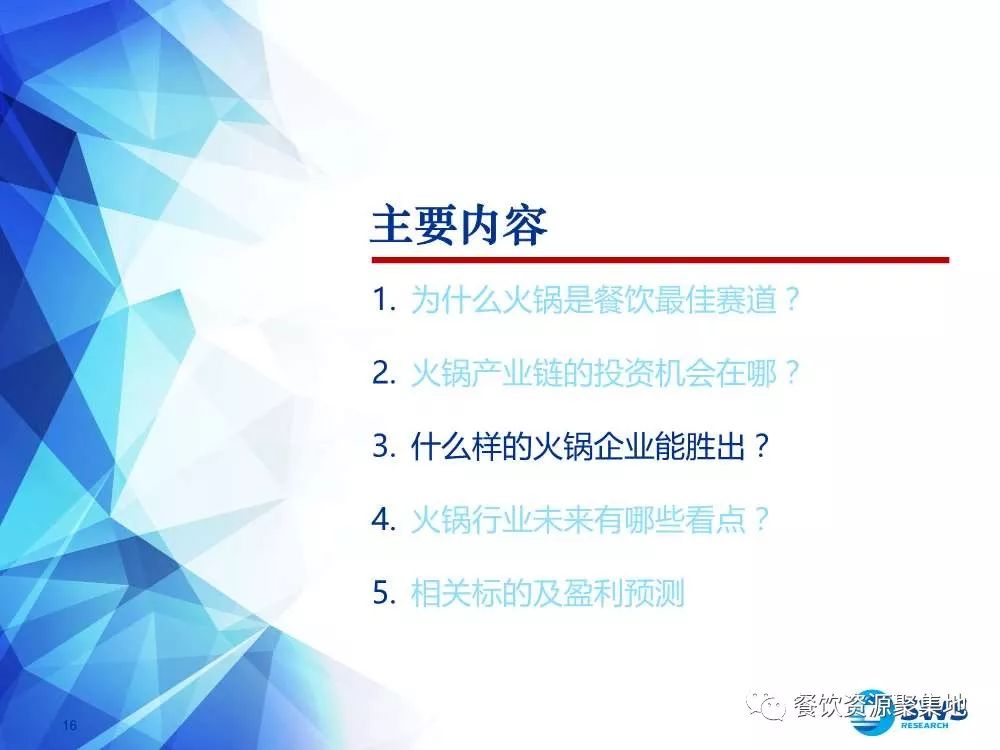 主要内容

1. 为什么火锅是餐饮最佳赛道？

2. 火锅产业链的投资机会在哪？

3. 什么样的火锅企业能胜出？

4. 火锅行业未来有哪些看点？

5. 相关标的及盈利预测

16

餐饮资源聚集地

RESEARCH